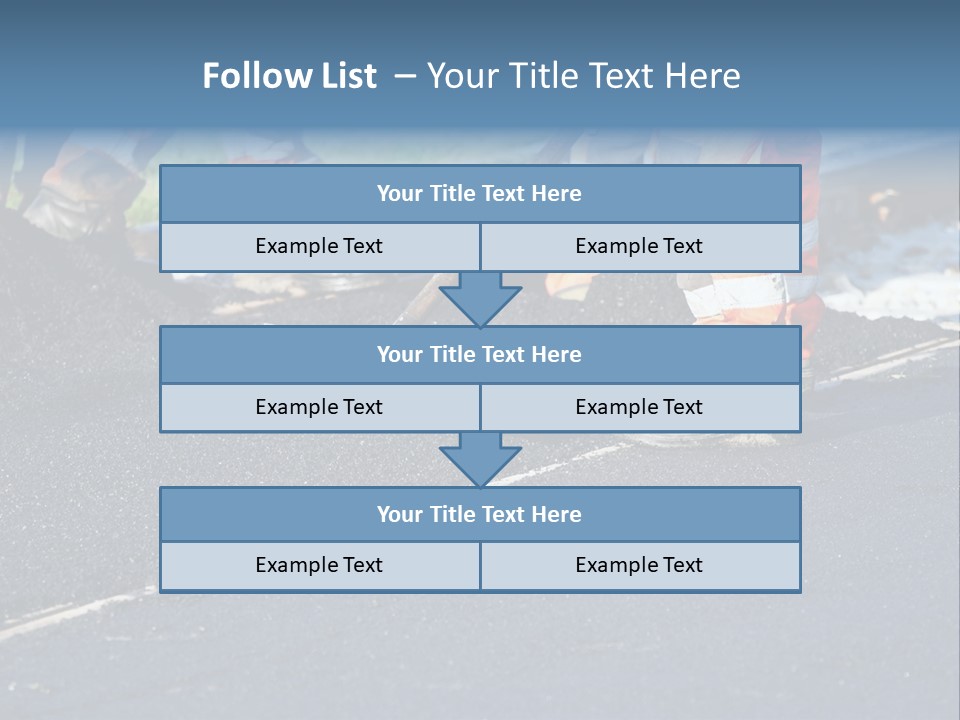 Follow List – Your Title Text Here

| Your Title Text Here | |
|---|---|
| Example Text | Example Text |

| Your Title Text Here | |
|---|---|
| Example Text | Example Text |

| Your Title Text Here | |
|---|---|
| Example Text | Example Text |